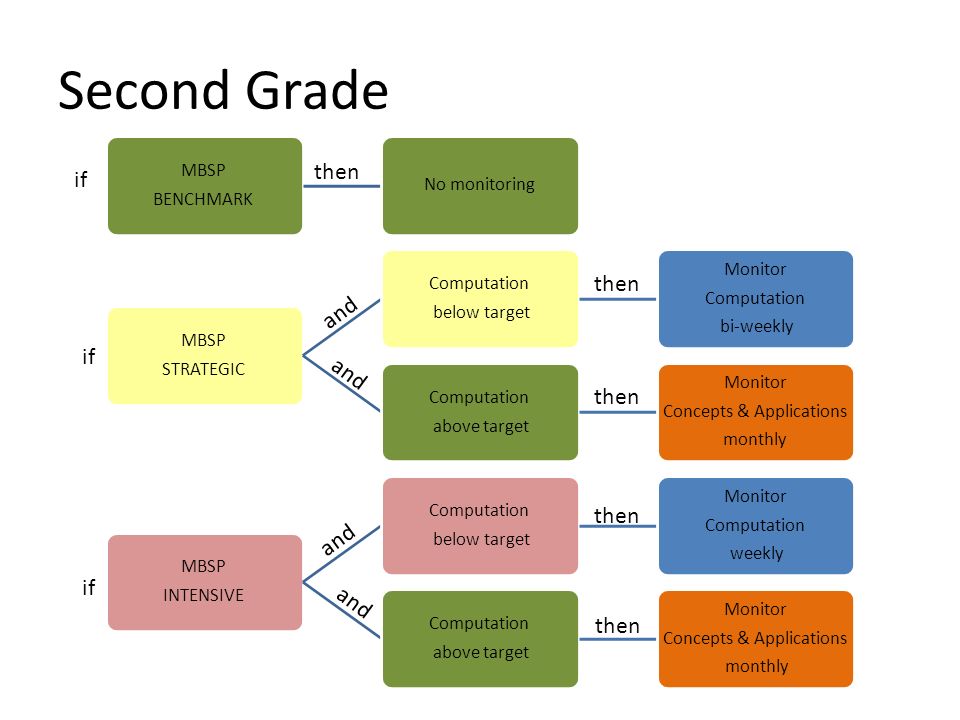 Second Grade

if
MBSP
BENCHMARK
then
No monitoring

if
MBSP
STRATEGIC
and
Computation
below target
then
Monitor
Computation
bi-weekly
and
Computation
above target
then
Monitor
Concepts & Applications
monthly

if
MBSP
INTENSIVE
and
Computation
below target
then
Monitor
Computation
weekly
and
Computation
above target
then
Monitor
Concepts & Applications
monthly